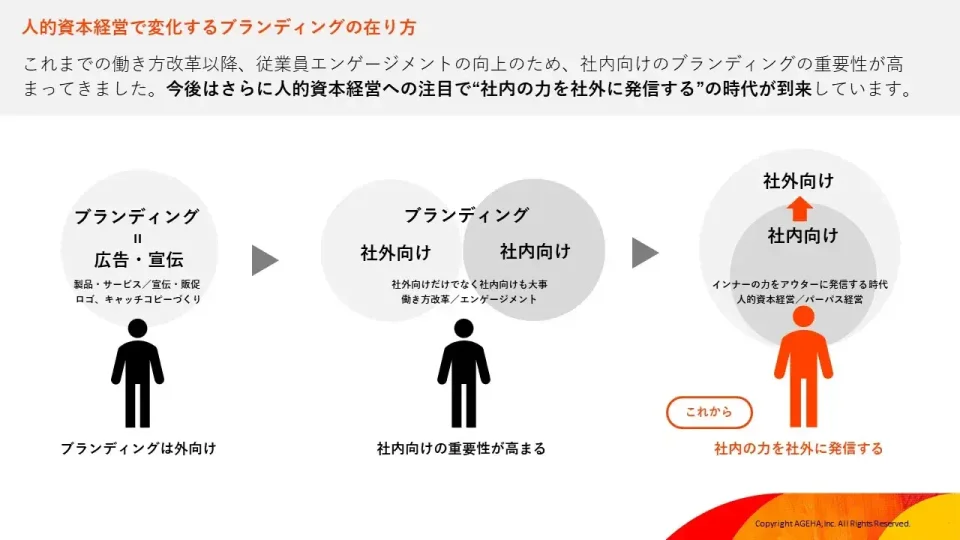 人的資本経営で変化するブランディングの在り方

これまでの働き方改革以降、従業員エンゲージメントの向上のため、社内向けのブランディングの重要性が高まってきました。今後はさらに人的資本経営への注目で“社内の力を社外に発信する”の時代が到来しています。

ブランディング
=
広告・宣伝
製品・サービス／宣伝・販促
ロゴ、キャッチコピーづくり

ブランディングは外向け

ブランディング
社外向け
社内向け
社外向けだけでなく社内向けも大事
働き方改革／エンゲージメント

社内向けの重要性が高まる

社外向け
社内向け
インナーの力をアウターに発信する時代
人的資本経営／パーパス経営

これから

社内の力を社外に発信する

Copyright AGEHA, Inc. All Rights Reserved.